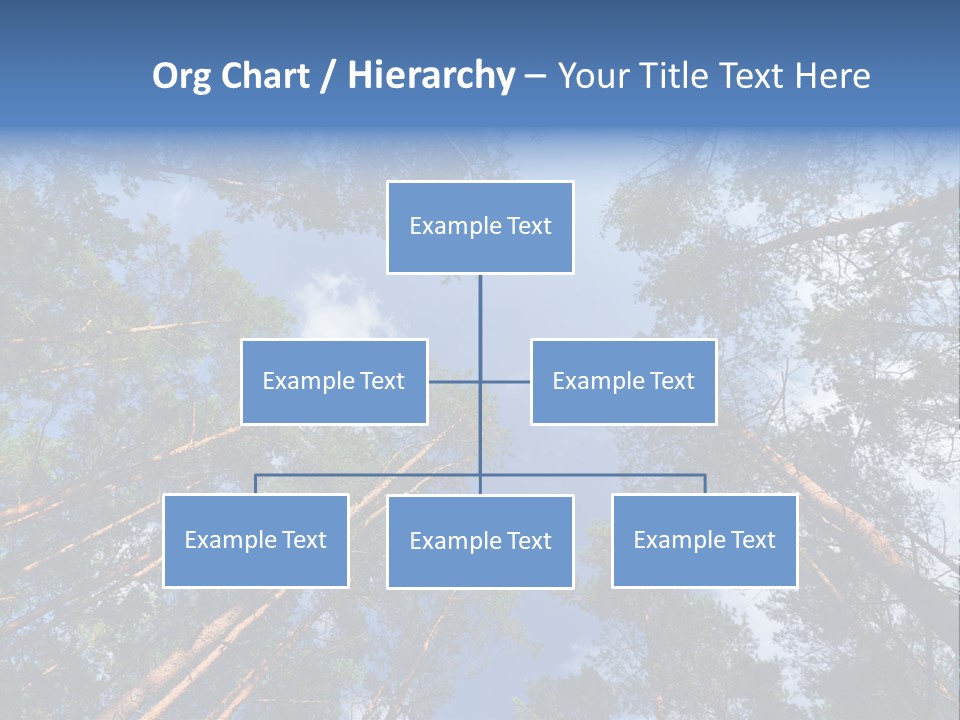 Org Chart / Hierarchy – Your Title Text Here

Example Text

Example Text

Example Text

Example Text

Example Text

Example Text